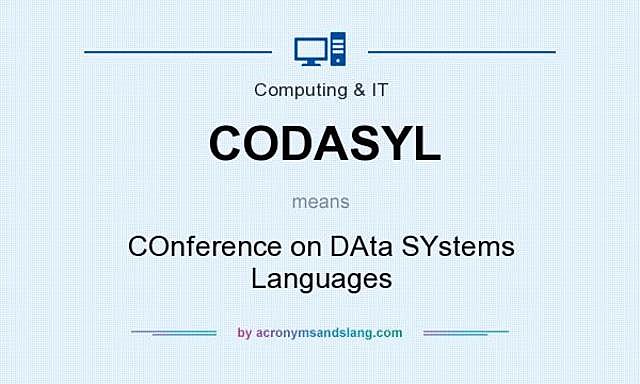 Computing & IT

CODASYL

means

COnference on DAta SYstems Languages

by acronymsandslang.com